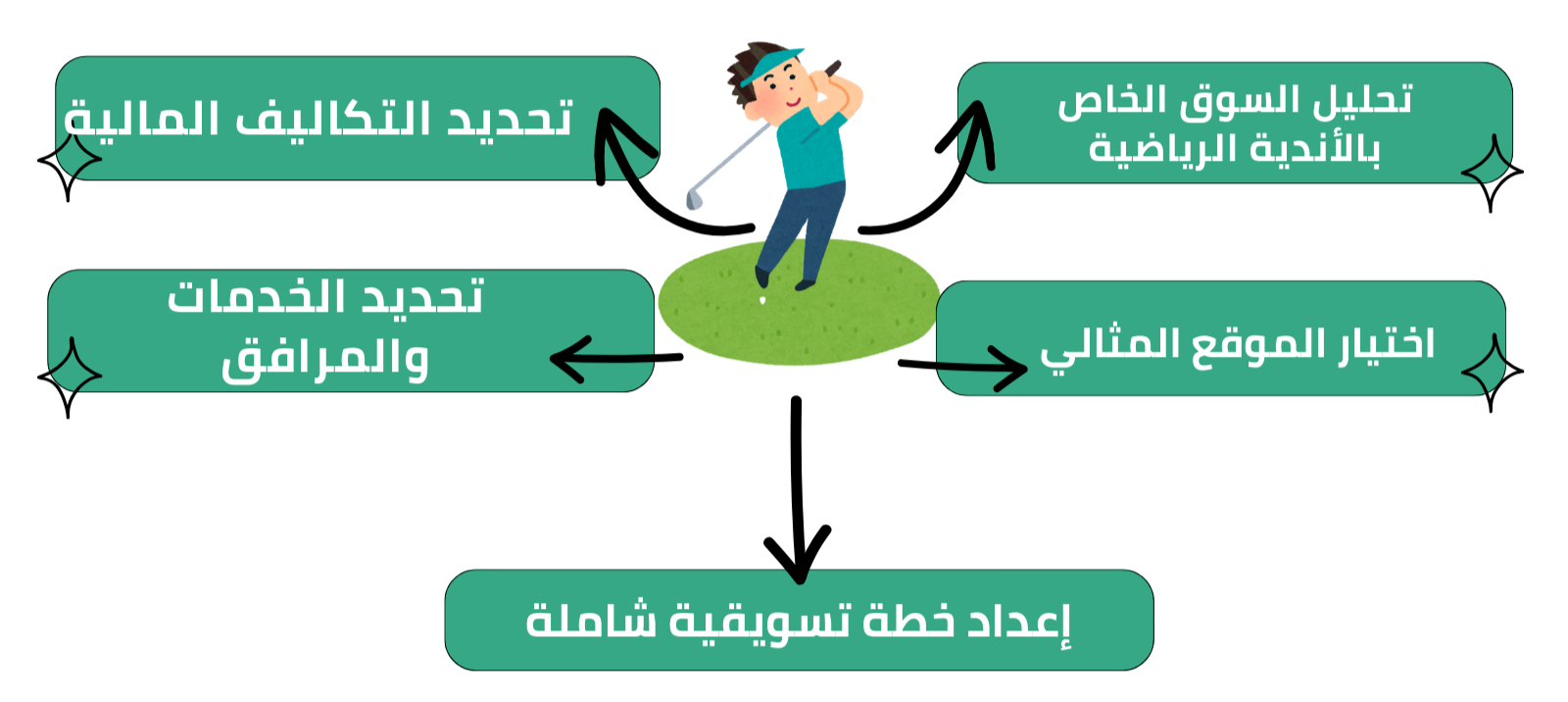 تحليل السوق الخاص بالأندية الرياضية

تحديد التكاليف المالية

اختيار الموقع المثالي

تحديد الخدمات والمرافق

إعداد خطة تسويقية شاملة